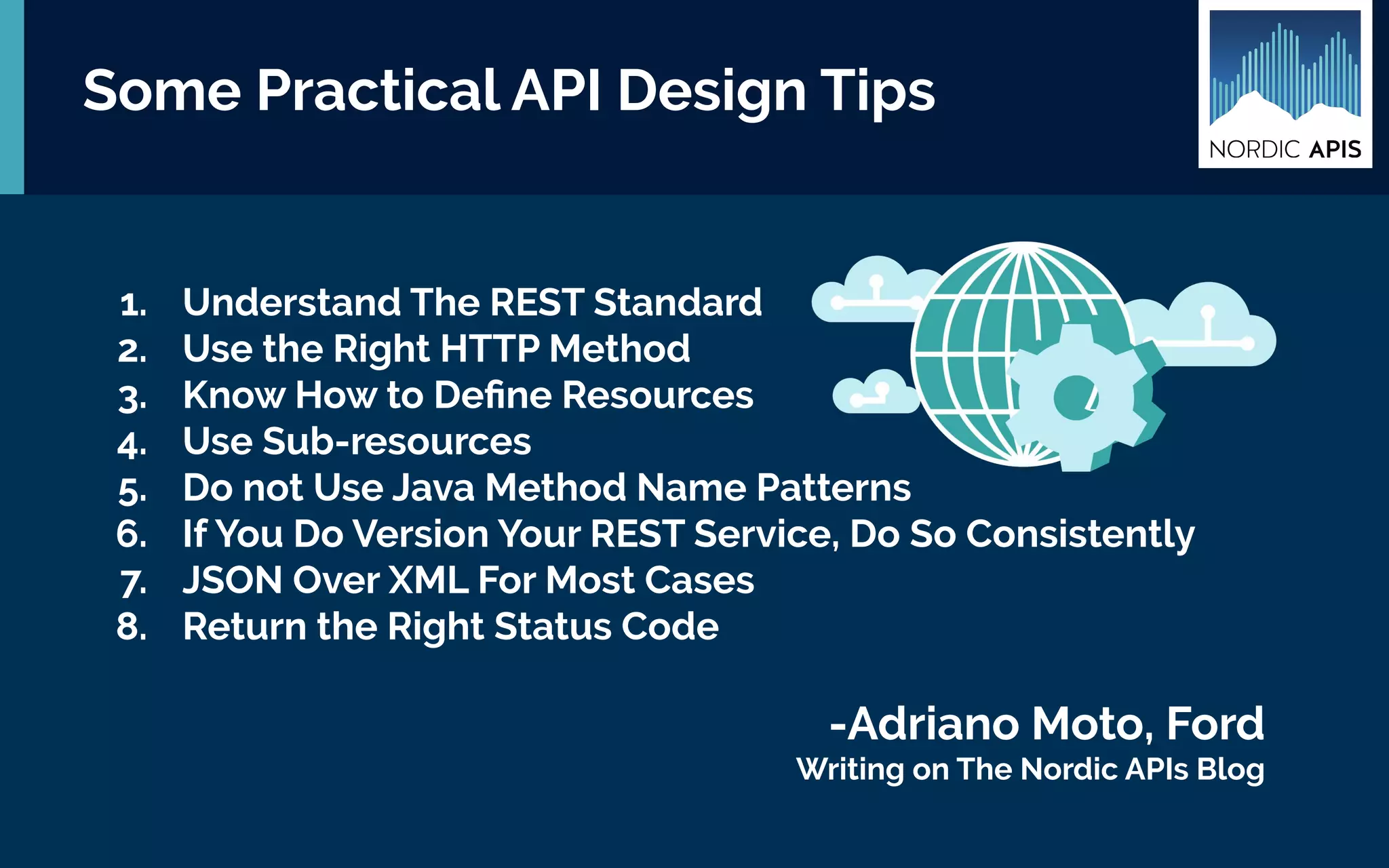 Some Practical API Design Tips

NORDIC APIS

1. Understand The REST Standard
2. Use the Right HTTP Method
3. Know How to Define Resources
4. Use Sub-resources
5. Do not Use Java Method Name Patterns
6. If You Do Version Your REST Service, Do So Consistently
7. JSON Over XML For Most Cases
8. Return the Right Status Code

-Adriano Moto, Ford
Writing on The Nordic APIs Blog